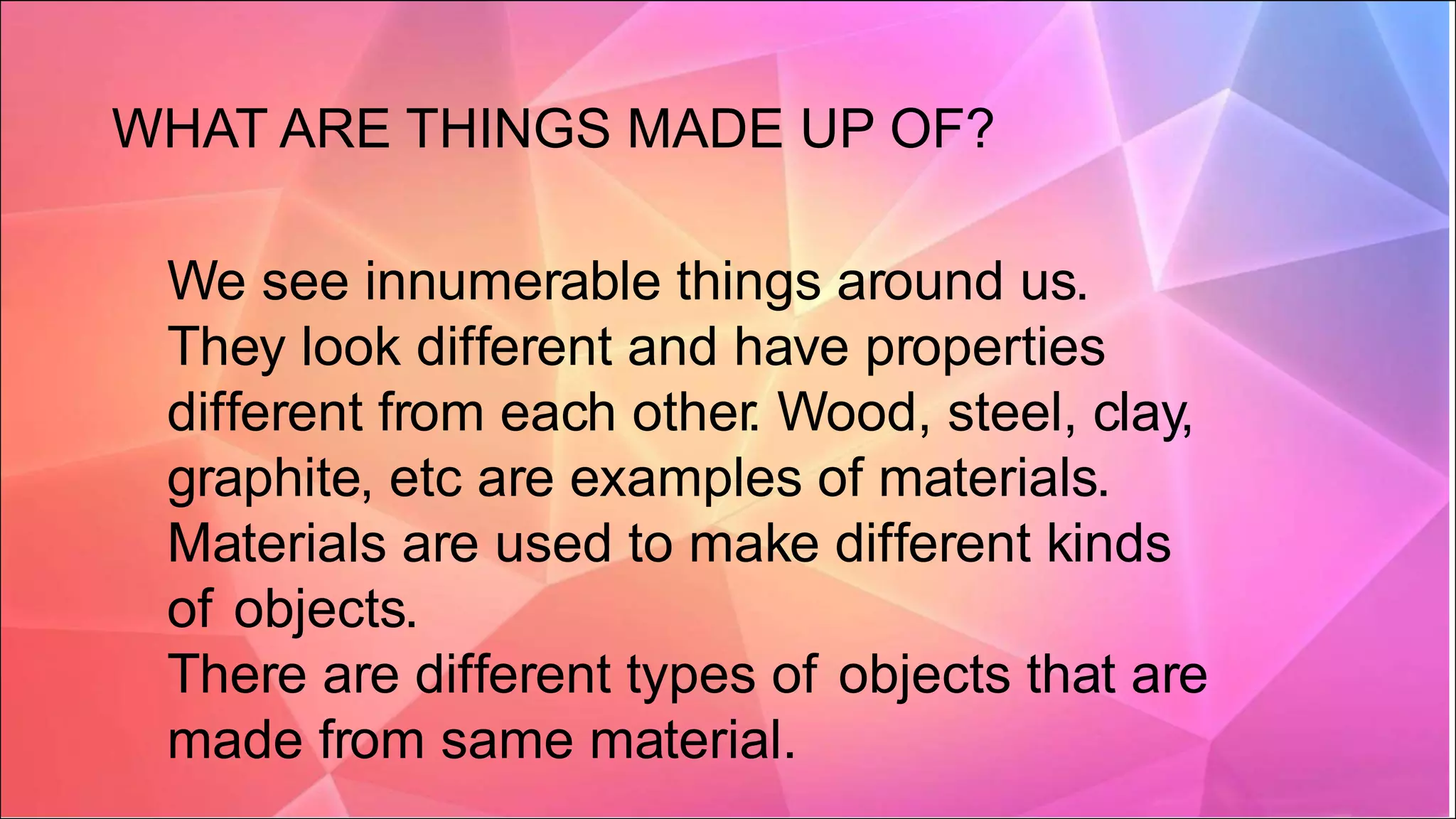 WHAT ARE THINGS MADE UP OF?

We see innumerable things around us. They look different and have properties different from each other. Wood, steel, clay, graphite, etc are examples of materials. Materials are used to make different kinds of objects.
There are different types of objects that are made from same material.